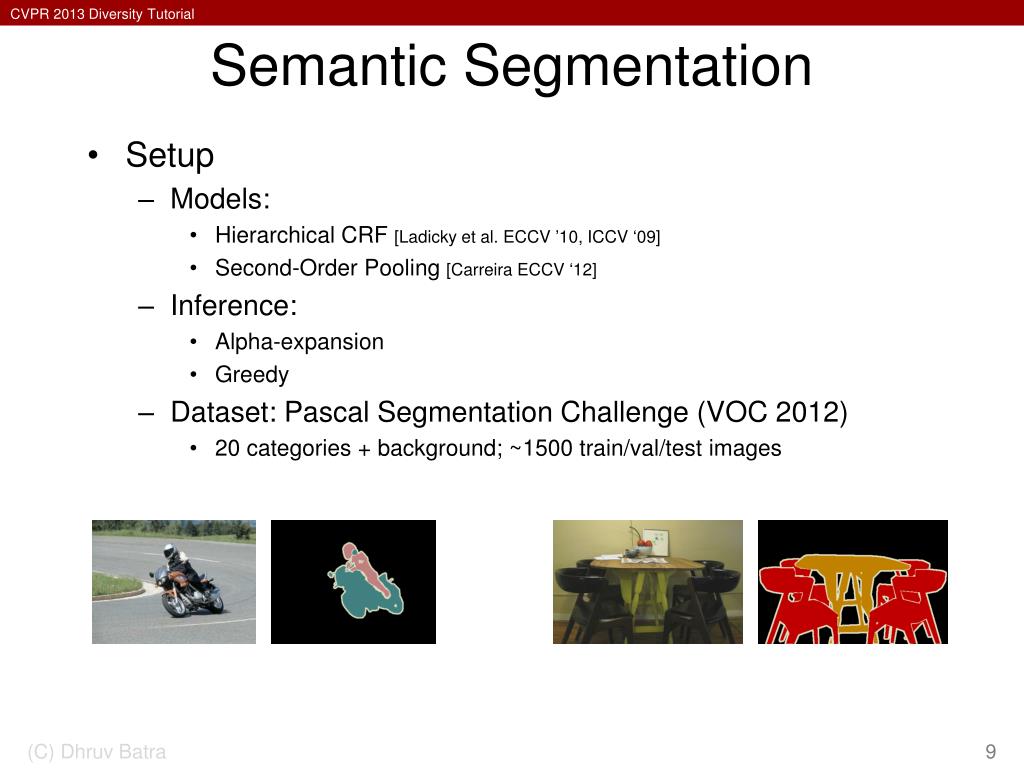 CVPR 2013 Diversity Tutorial

Semantic Segmentation

• Setup
– Models:
• Hierarchical CRF [Ladicky et al. ECCV ’10, ICCV ‘09]
• Second-Order Pooling [Carreira ECCV ‘12]
– Inference:
• Alpha-expansion
• Greedy
– Dataset: Pascal Segmentation Challenge (VOC 2012)
• 20 categories + background; ~1500 train/val/test images

(C) Dhruv Batra

9